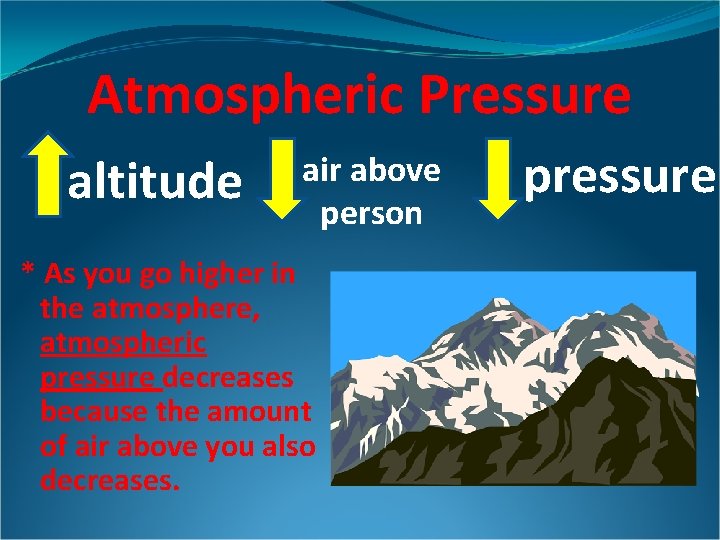 Atmospheric Pressure

altitude air above person pressure

* As you go higher in the atmosphere, atmospheric pressure decreases because the amount of air above you also decreases.